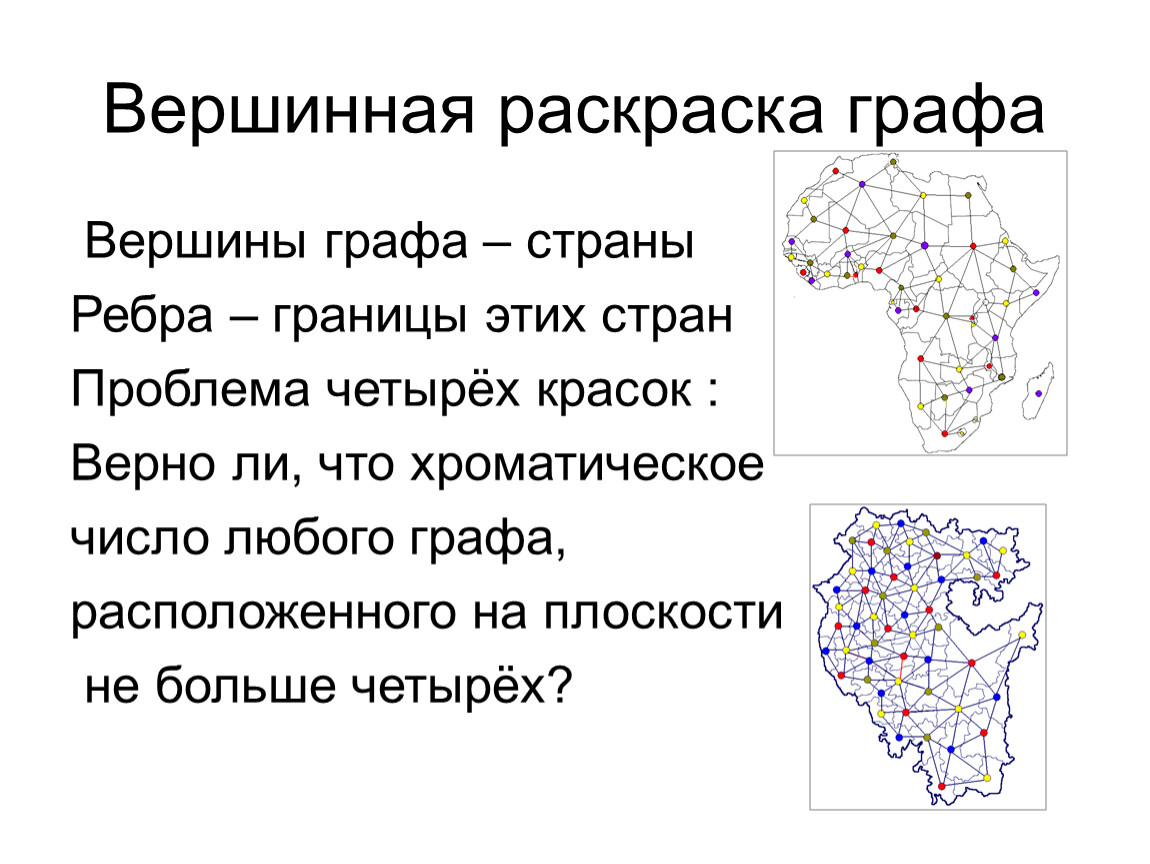 Вершинная раскраска графа

Вершины графа – страны

Ребра – границы этих стран

Проблема четырёх красок :

Верно ли, что хроматическое число любого графа, расположенного на плоскости не больше четырёх?